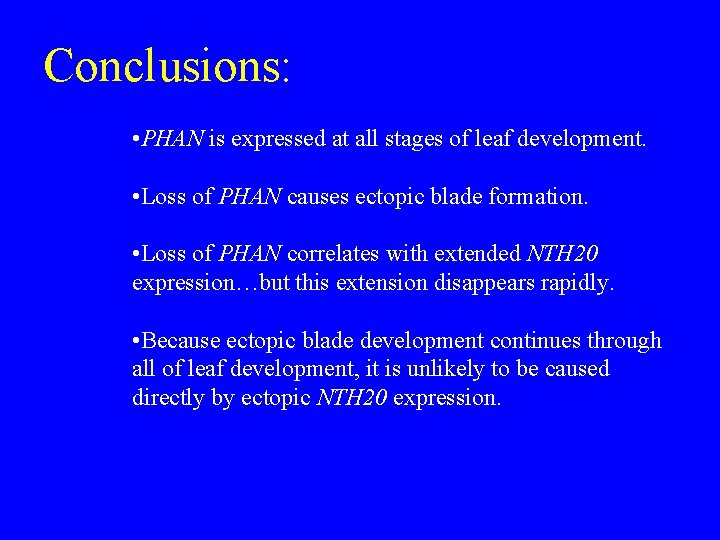 Conclusions:

•PHAN is expressed at all stages of leaf development.

•Loss of PHAN causes ectopic blade formation.

•Loss of PHAN correlates with extended NTH20 expression…but this extension disappears rapidly.

•Because ectopic blade development continues through all of leaf development, it is unlikely to be caused directly by ectopic NTH20 expression.